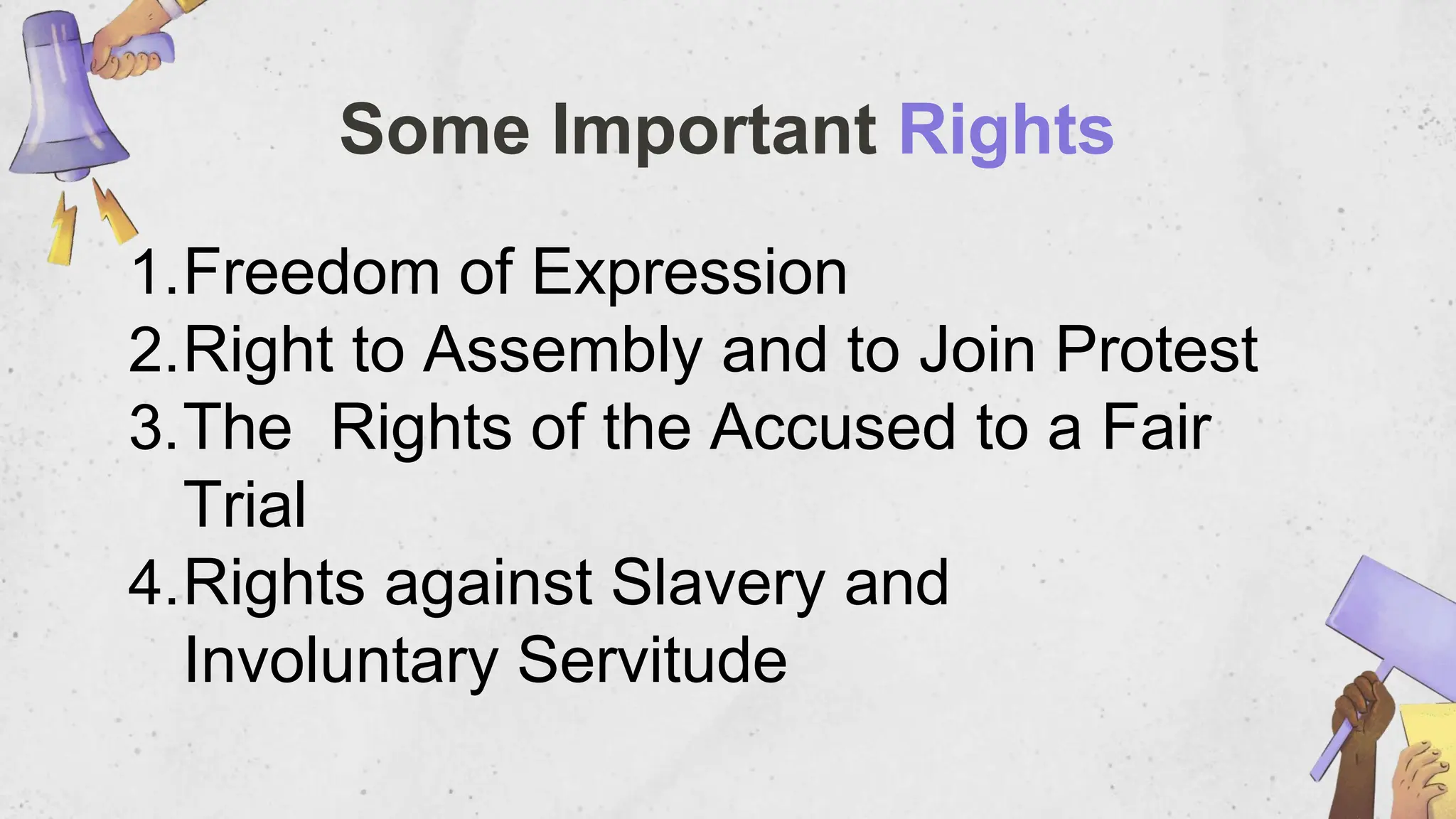 Some Important Rights

1. Freedom of Expression
2. Right to Assembly and to Join Protest
3. The  Rights of the Accused to a Fair Trial
4. Rights against Slavery and Involuntary Servitude